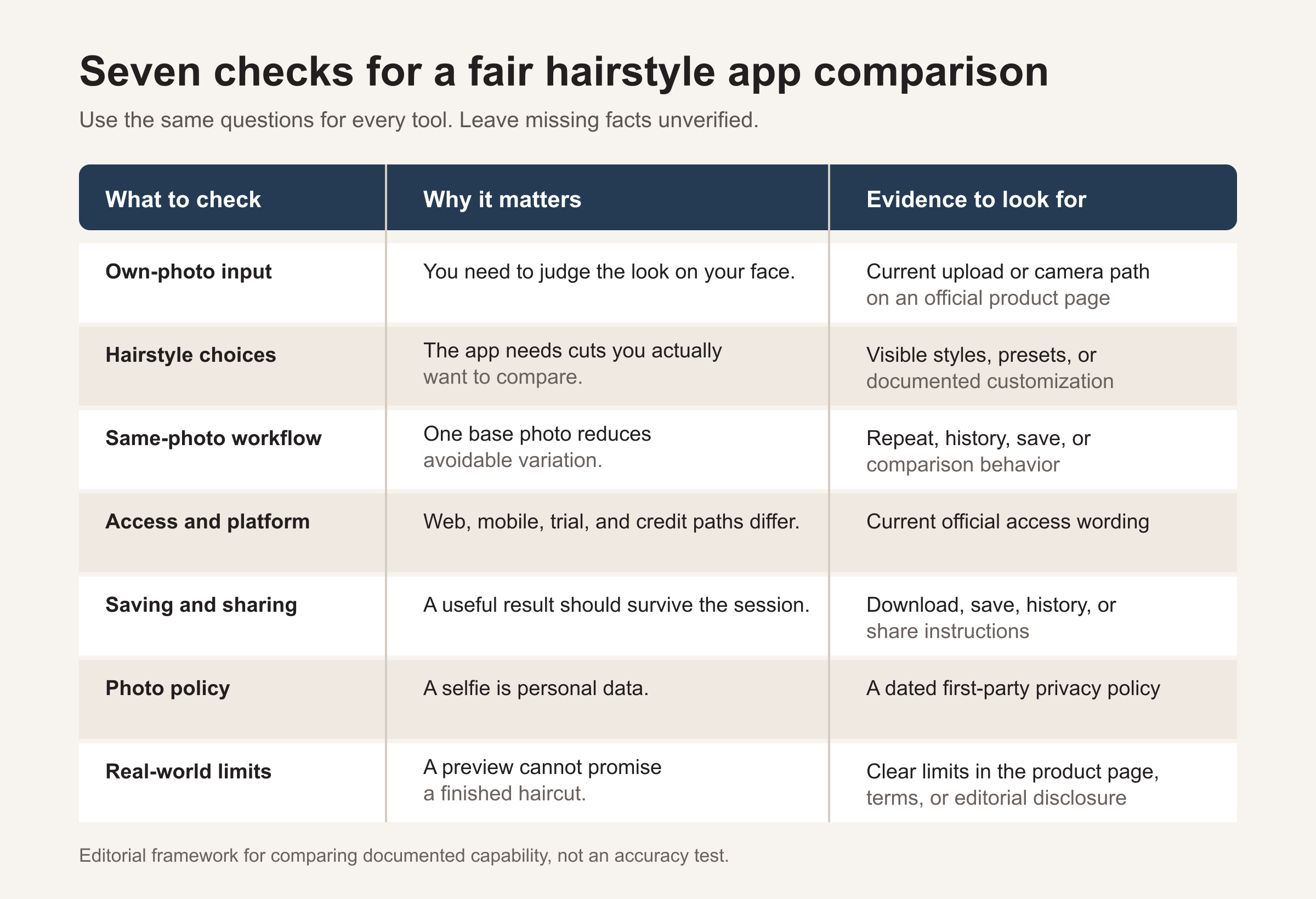 Seven checks for a fair hairstyle app comparison

Use the same questions for every tool. Leave missing facts unverified.

| What to check | Why it matters | Evidence to look for |
|---|---|---|
| Own-photo input | You need to judge the look on your face. | Current upload or camera path on an official product page |
| Hairstyle choices | The app needs cuts you actually want to compare. | Visible styles, presets, or documented customization |
| Same-photo workflow | One base photo reduces avoidable variation. | Repeat, history, save, or comparison behavior |
| Access and platform | Web, mobile, trial, and credit paths differ. | Current official access wording |
| Saving and sharing | A useful result should survive the session. | Download, save, history, or share instructions |
| Photo policy | A selfie is personal data. | A dated first-party privacy policy |
| Real-world limits | A preview cannot promise a finished haircut. | Clear limits in the product page, terms, or editorial disclosure |

Editorial framework for comparing documented capability, not an accuracy test.